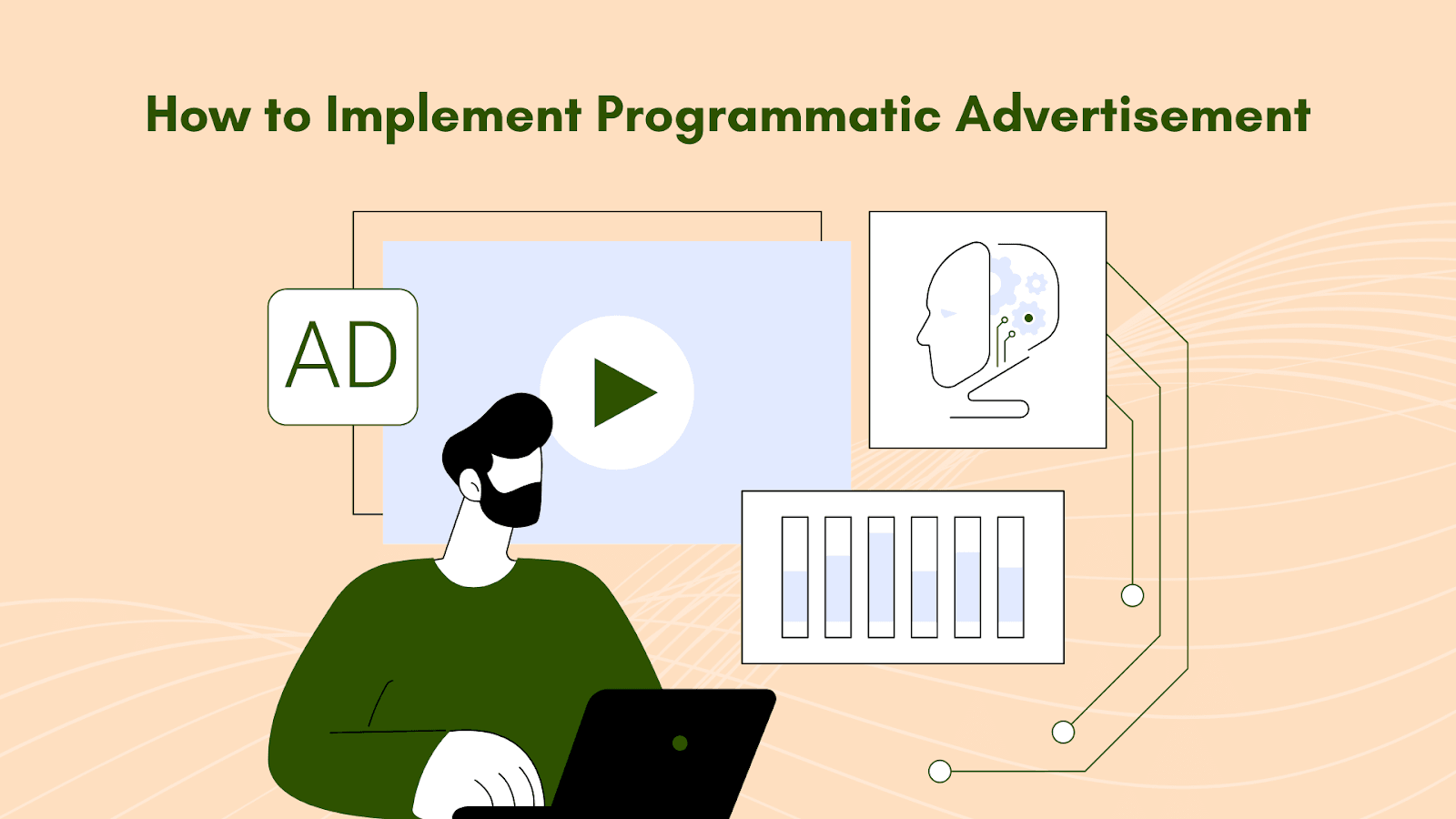 How to Implement Programmatic Advertisement

AD